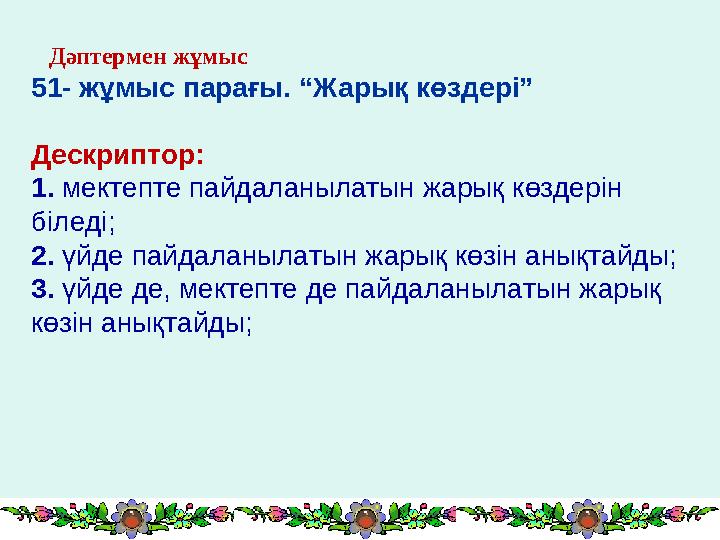 Дәптермен жұмыс
51- жұмыс парағы. “Жарық көздері”

Дескриптор:
1. мектепте пайдаланылатын жарық көздерін біледі;
2. үйде пайдаланылатын жарық көзін анықтайды;
3. үйде де, мектепте де пайдаланылатын жарық көзін анықтайды;